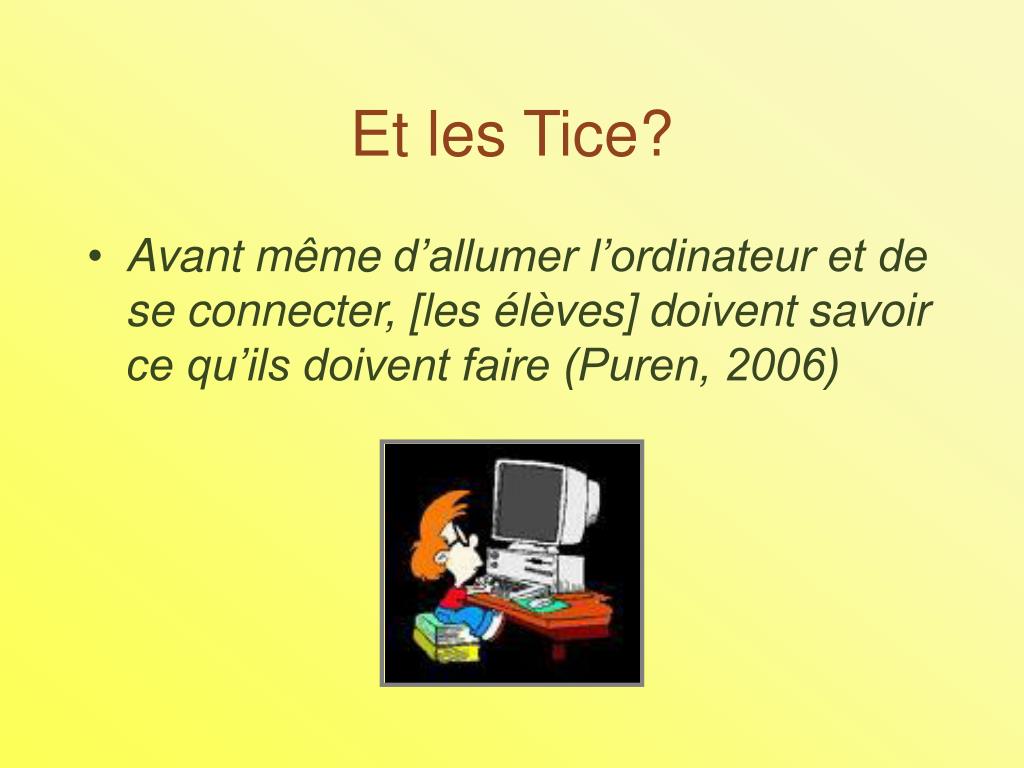 Et les Tice?

• Avant même d’allumer l’ordinateur et de se connecter, [les élèves] doivent savoir ce qu’ils doivent faire (Puren, 2006)